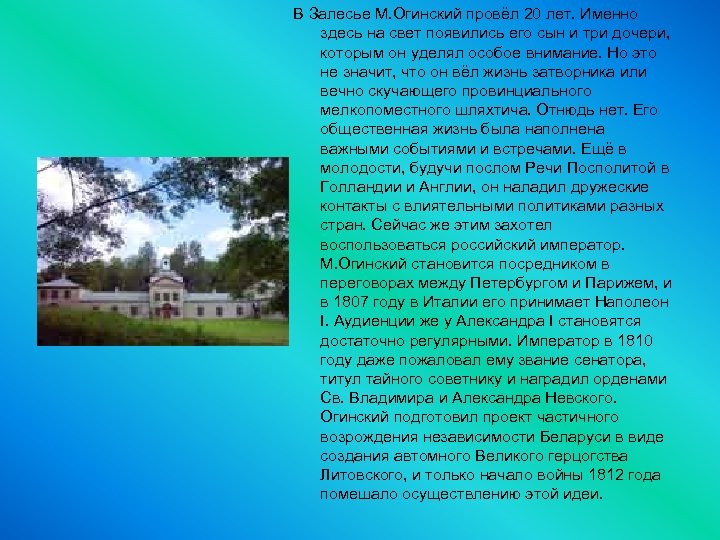 В Залесье М.Огинский провёл 20 лет. Именно здесь на свет появились его сын и три дочери, которым он уделял особое внимание. Но это не значит, что он вёл жизнь затворника или вечно скучающего провинциального мелкопоместного шляхтича. Отнюдь нет. Его общественная жизнь была наполнена важными событиями и встречами. Ещё в молодости, будучи послом Речи Посполитой в Голландии и Англии, он наладил дружеские контакты с влиятельными политиками разных стран. Сейчас же этим захотел воспользоваться российский император. М.Огинский становится посредником в переговорах между Петербургом и Парижем, и в 1807 году в Италии его принимает Наполеон I. Аудиенции же у Александра I становятся достаточно регулярными. Император в 1810 году даже пожаловал ему звание сенатора, титул тайного советнику и наградил орденами Св. Владимира и Александра Невского. Огинский подготовил проект частичного возрождения независимости Беларуси в виде создания автомного Великого герцогства Литовского, и только начало войны 1812 года помешало осуществлению этой идеи.